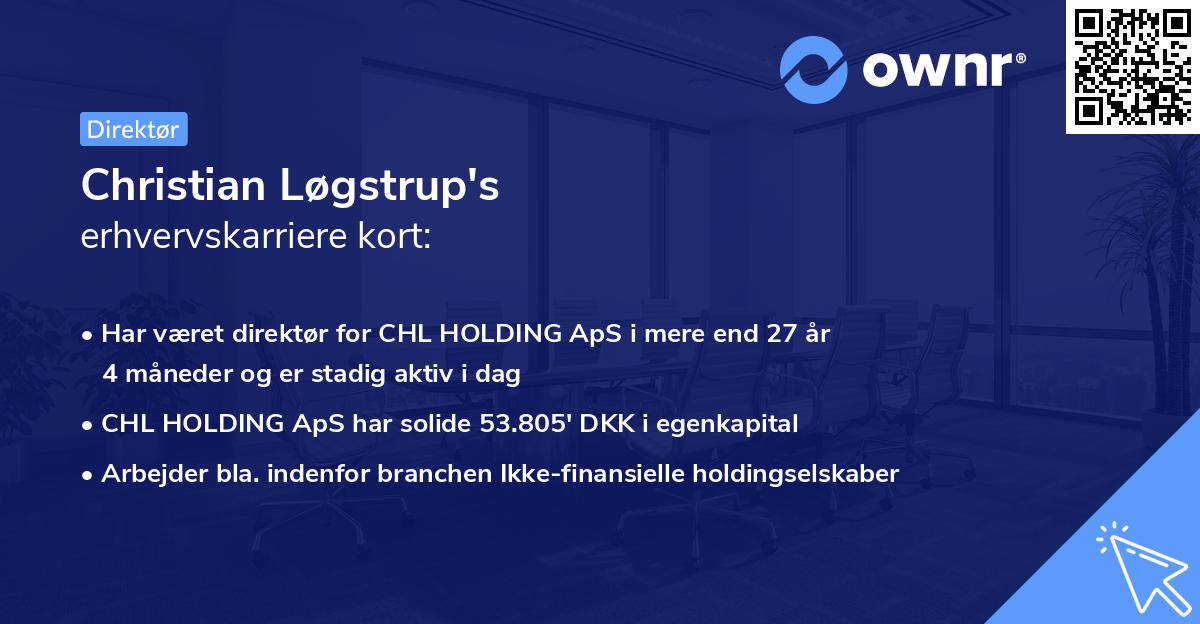 ownr®

Direktør

Christian Løgstrup's
erhvervskarriere kort:

• Har været direktør for CHL HOLDING ApS i mere end 27 år 4 måneder og er stadig aktiv i dag
• CHL HOLDING ApS har solide 53.805' DKK i egenkapital
• Arbejder bla. indenfor branchen Ikke-finansielle holdingselskaber